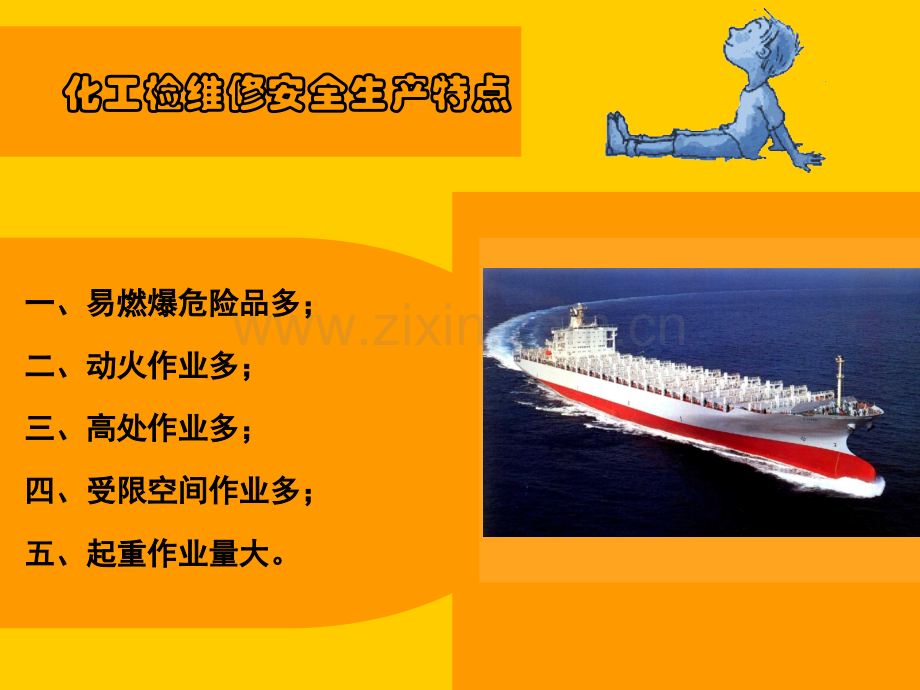 化工检维修安全生产特点

一、易燃爆危险品多；

二、动火作业多；

三、高处作业多；

四、受限空间作业多；

五、起重作业量大。

www.zixin.com.cn